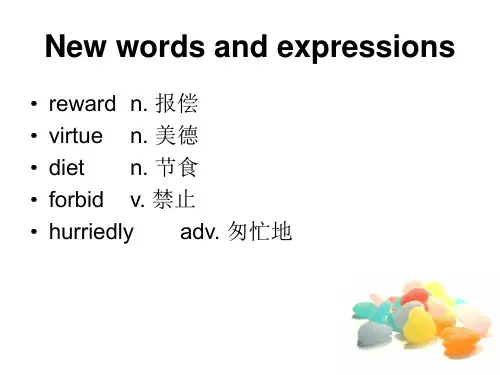 New words and expressions

• reward n. 报偿
• virtue n. 美德
• diet n. 节食
• forbid v. 禁止
• hurriedly adv. 匆忙地